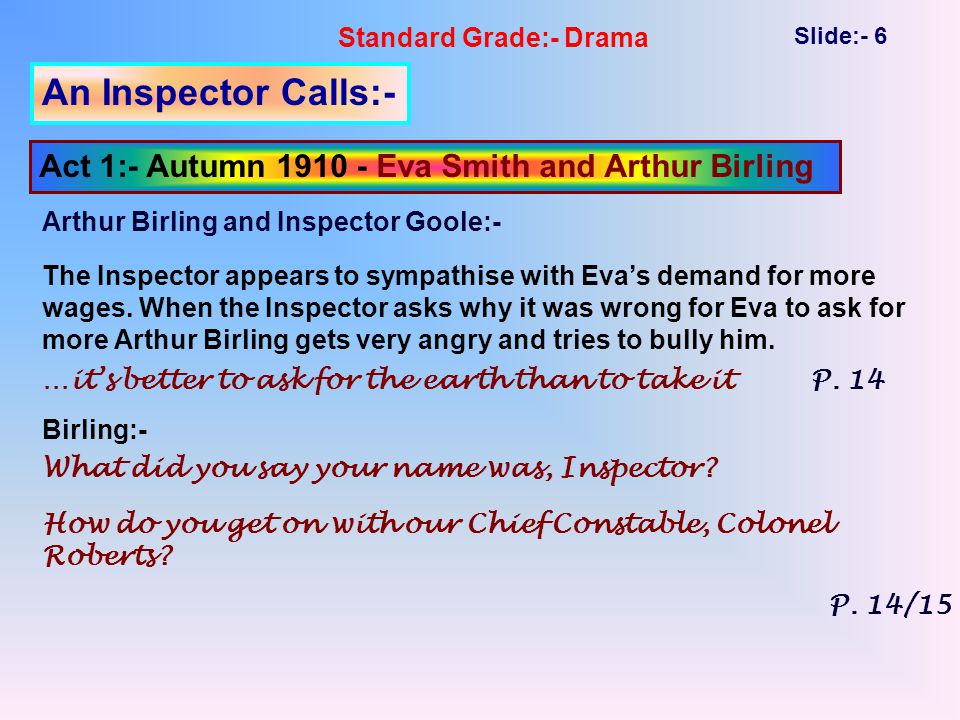 Standard Grade:- Drama

Slide:- 6

An Inspector Calls:-

Act 1:- Autumn 1910 - Eva Smith and Arthur Birling

Arthur Birling and Inspector Goole:-

The Inspector appears to sympathise with Eva's demand for more wages. When the Inspector asks why it was wrong for Eva to ask for more Arthur Birling gets very angry and tries to bully him.

…it's better to ask for the earth than to take it P. 14

Birling:-

What did you say your name was, Inspector?

How do you get on with our Chief Constable, Colonel Roberts?

P. 14/15